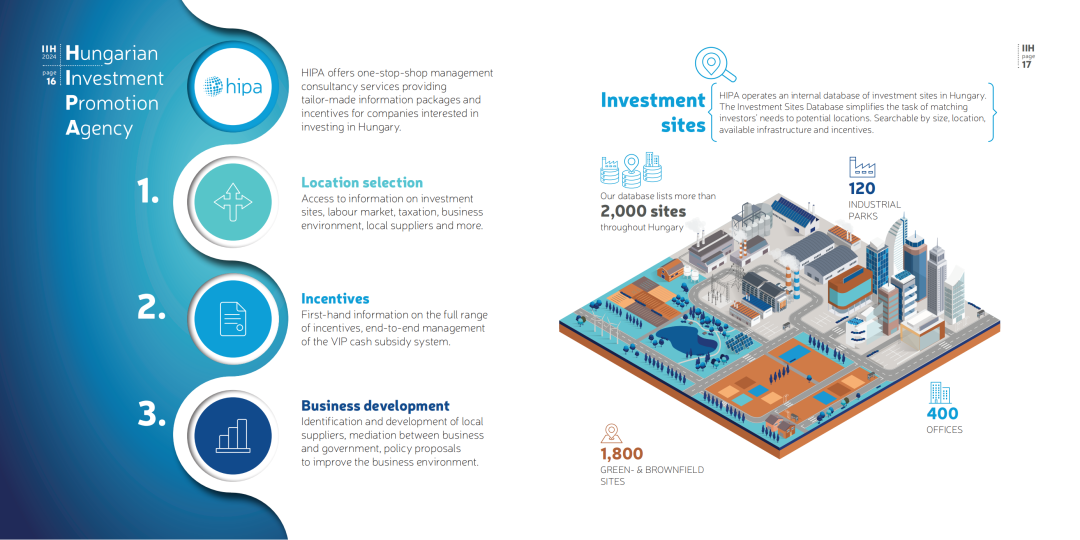 IIH 2024 page 16

Hungarian Investment Promotion Agency

hipa

HIPA offers one-stop-shop management consultancy services providing tailor-made information packages and incentives for companies interested in investing in Hungary.

1.

Location selection
Access to information on investment sites, labour market, taxation, business environment, local suppliers and more.

2.

Incentives
First-hand information on the full range of incentives, end-to-end management of the VIP cash subsidy system.

3.

Business development
Identification and development of local suppliers, mediation between business and government, policy proposals to improve the business environment.

IIH page 17

Investment sites

HIPA operates an internal database of investment sites in Hungary. The Investment Sites Database simplifies the task of matching investors' needs to potential locations. Searchable by size, location, available infrastructure and incentives.

Our database lists more than
2,000 sites
throughout Hungary

120
INDUSTRIAL PARKS

400
OFFICES

1,800
GREEN- & BROWNFIELD SITES